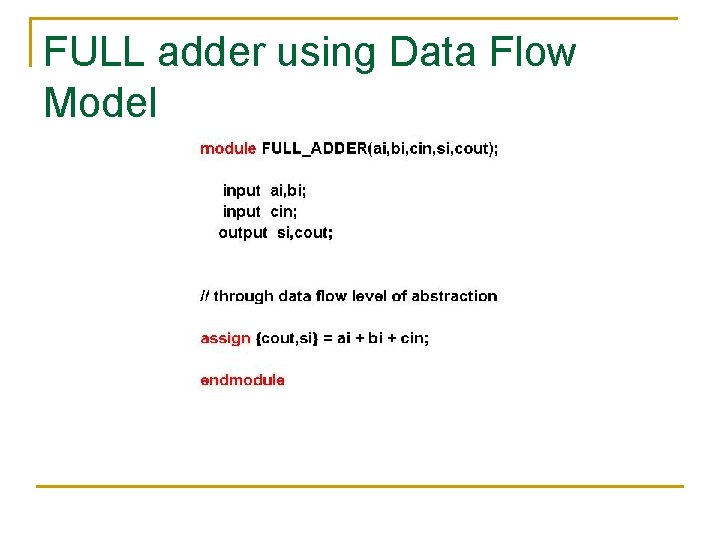 FULL adder using Data Flow Model

module FULL_ADDER(ai,bi,cin,si,cout);

input ai,bi;
input cin;
output si,cout;

// through data flow level of abstraction

assign {cout,si} = ai + bi + cin;

endmodule